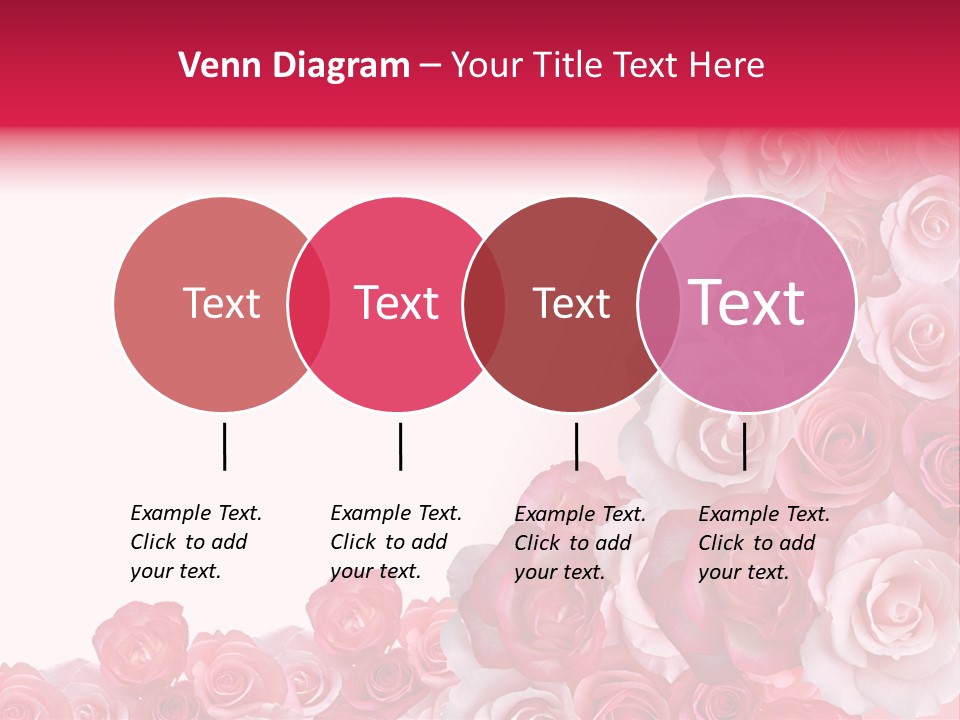 Venn Diagram – Your Title Text Here

Text

Text

Text

Text

Example Text. Click to add your text.

Example Text. Click to add your text.

Example Text. Click to add your text.

Example Text. Click to add your text.